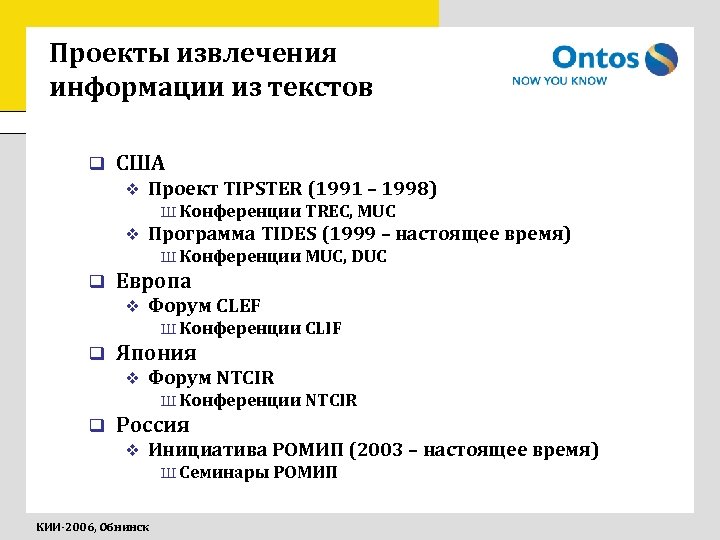 Проекты извлечения информации из текстов

Ontos
NOW YOU KNOW

❑ США
❖ Проект TIPSTER (1991 – 1998)
Ш Конференции TREC, MUC
❖ Программа TIDES (1999 – настоящее время)
Ш Конференции MUC, DUC
❑ Европа
❖ Форум CLEF
Ш Конференции CLIF
❑ Япония
❖ Форум NTCIR
Ш Конференции NTCIR
❑ Россия
❖ Инициатива РОМИП (2003 – настоящее время)
Ш Семинары РОМИП

КИИ-2006, Обнинск